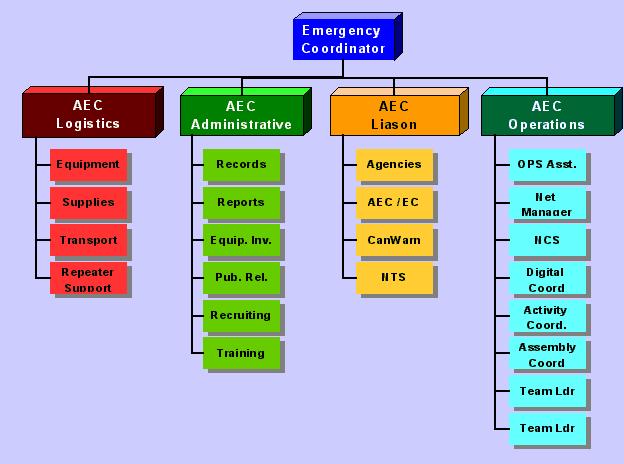 Emergency Coordinator

AEC Logistics

Equipment

Supplies

Transport

Repeater Support

AEC Administrative

Records

Reports

Equip. Inv.

Pub. Rel.

Recruiting

Training

AEC Liason

Agencies

AEC / EC

CanWarn

NTS

AEC Operations

OPS Asst.

Net Manager

NCS

Digital Coord

Activity Coord.

Assembly Coord

Team Ldr

Team Ldr